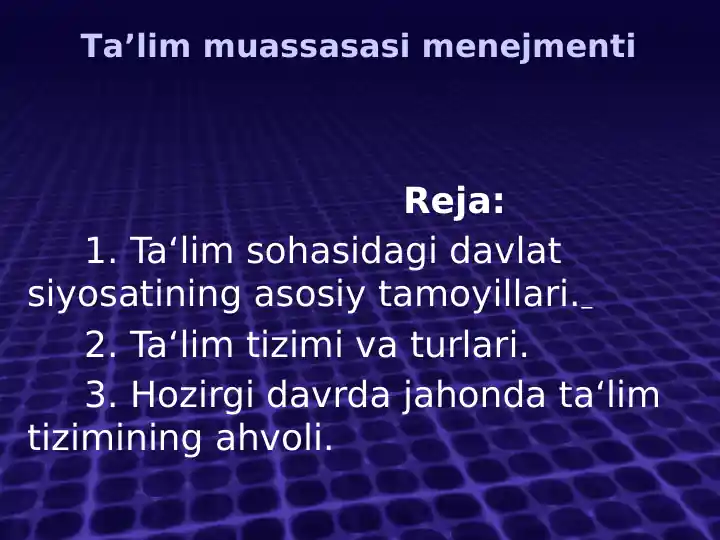 Ta’lim muassasasi menejmenti

Reja:

1. Ta‘lim sohasidagi davlat siyosatining asosiy tamoyillari.

2. Ta‘lim tizimi va turlari.

3. Hozirgi davrda jahonda ta‘lim tizimining ahvoli.